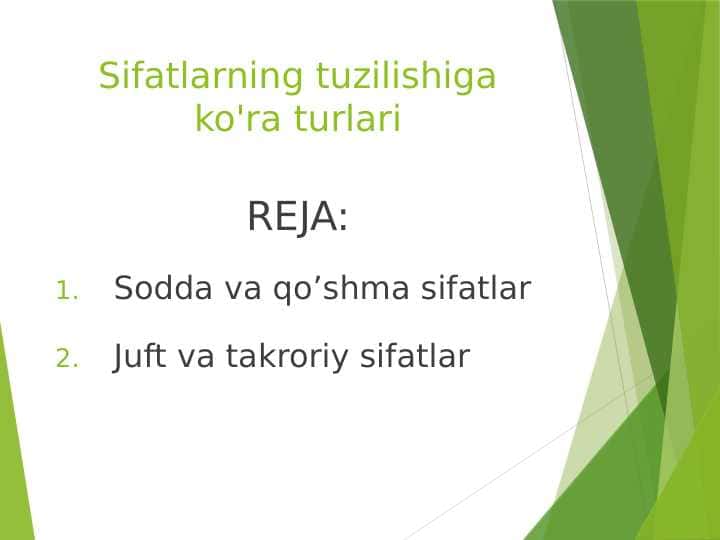 Sifatlarning tuzilishiga ko'ra turlari

REJA:

1. Sodda va qo’shma sifatlar

2. Juft va takroriy sifatlar